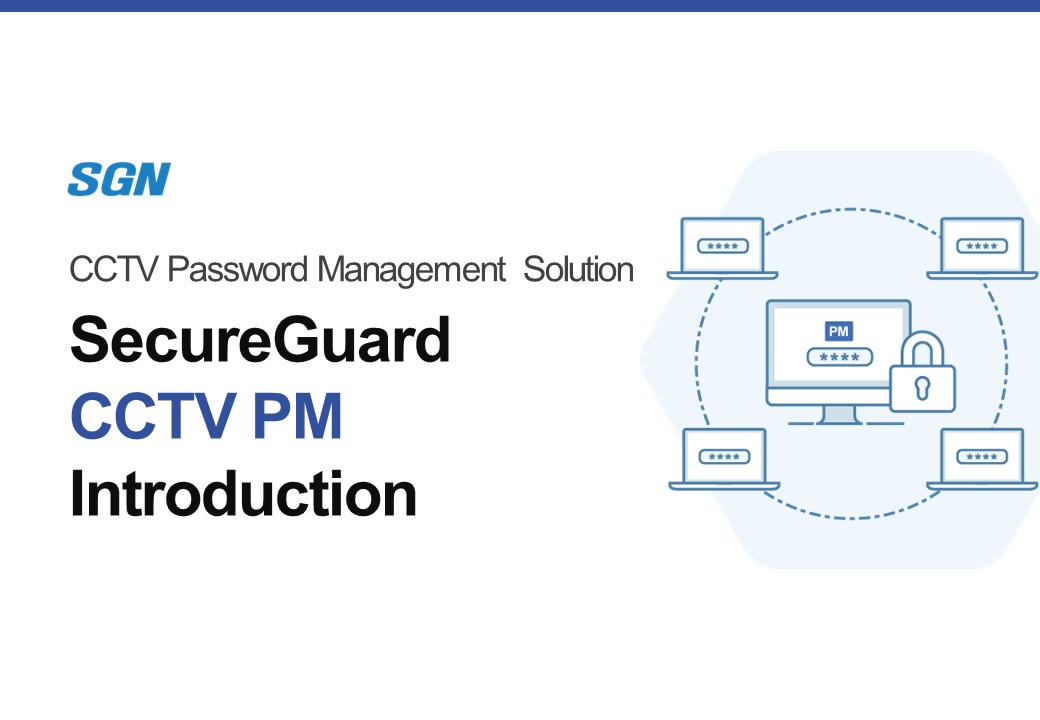 SGN

CCTV Password Management Solution

SecureGuard
CCTV PM
Introduction

****
****
PM
****
****
****